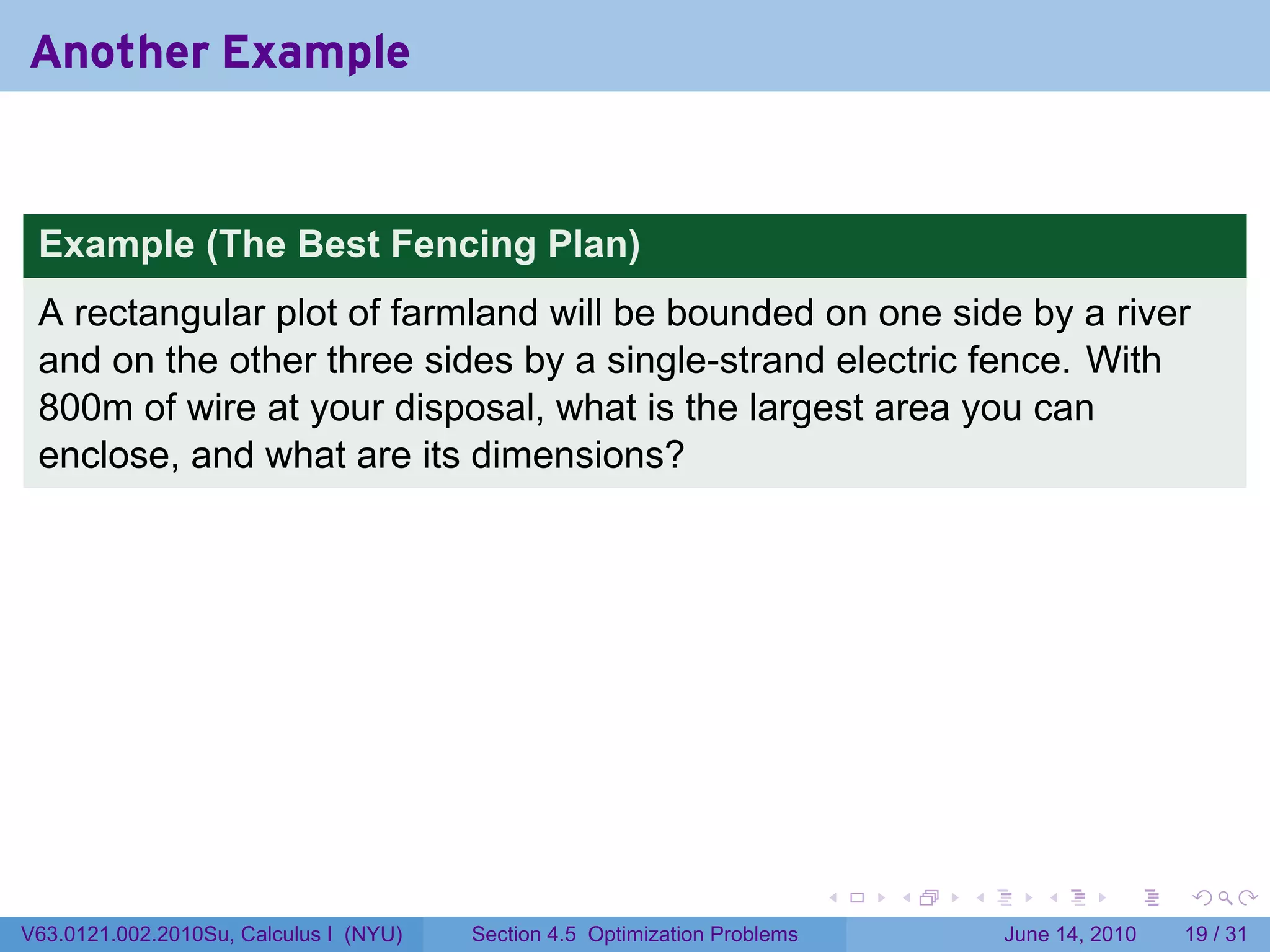 Another Example

Example (The Best Fencing Plan)

A rectangular plot of farmland will be bounded on one side by a river and on the other three sides by a single-strand electric fence. With 800m of wire at your disposal, what is the largest area you can enclose, and what are its dimensions?

V63.0121.002.2010Su, Calculus I (NYU) Section 4.5 Optimization Problems June 14, 2010 19 / 31